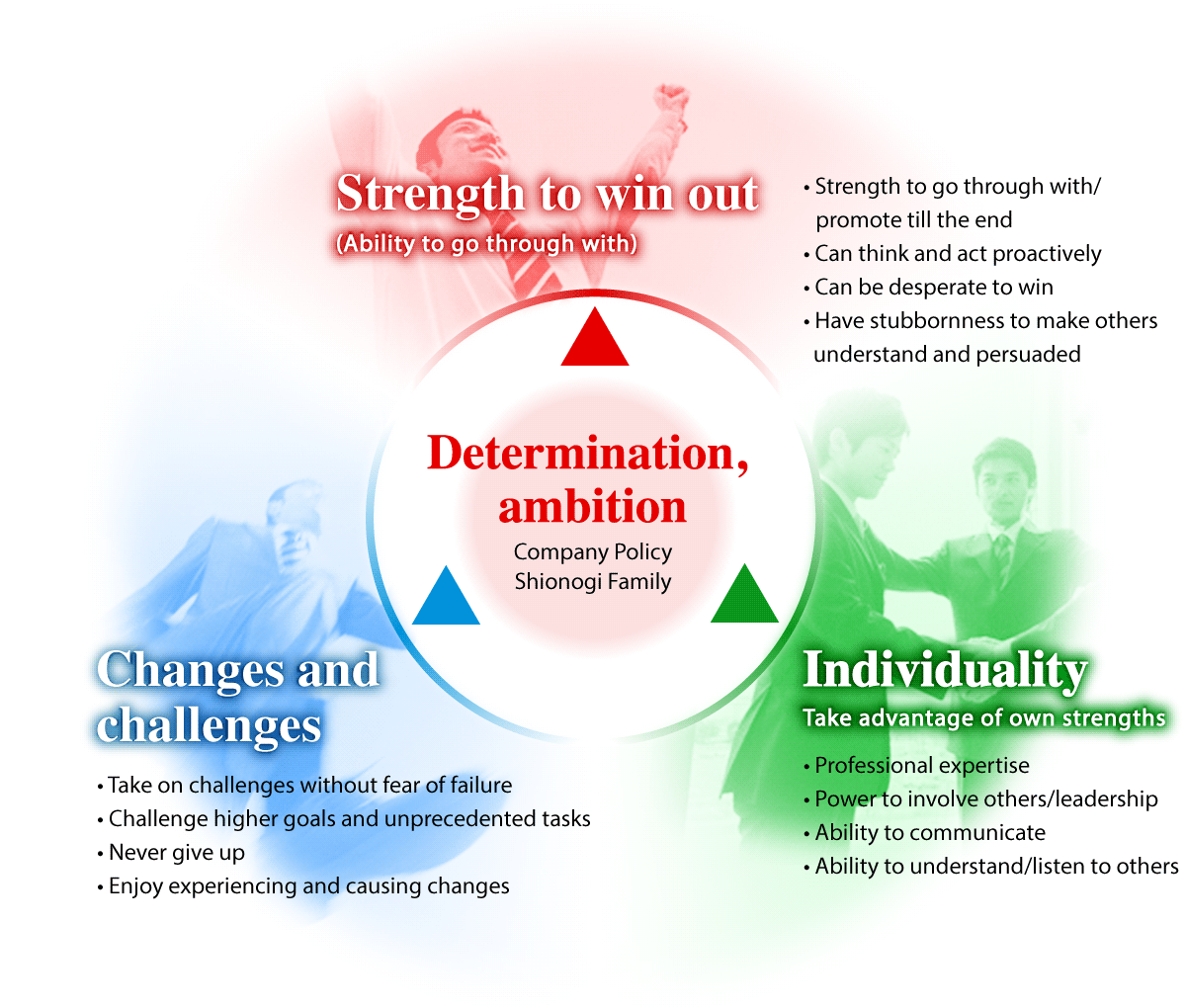 Strength to win out
(Ability to go through with)

• Strength to go through with/ promote till the end
• Can think and act proactively
• Can be desperate to win
• Have stubbornness to make others understand and persuaded

Determination, ambition
Company Policy
Shionogi Family

Changes and challenges

• Take on challenges without fear of failure
• Challenge higher goals and unprecedented tasks
• Never give up
• Enjoy experiencing and causing changes

Individuality
Take advantage of own strengths

• Professional expertise
• Power to involve others/leadership
• Ability to communicate
• Ability to understand/listen to others